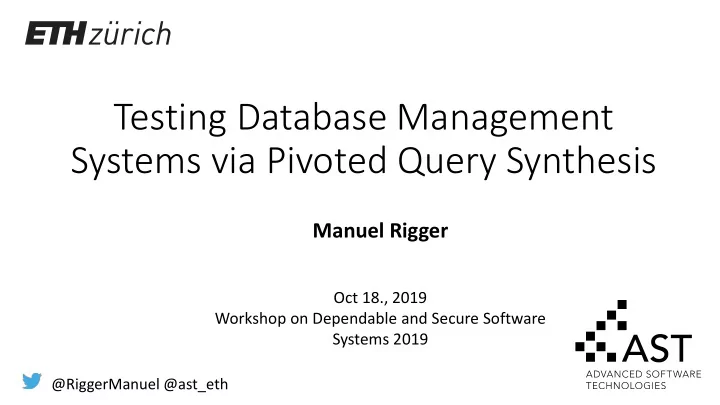 ETH zürich

Testing Database Management Systems via Pivoted Query Synthesis

Manuel Rigger

Oct 18., 2019
Workshop on Dependable and Secure Software Systems 2019

@RiggerManuel @ast_eth

AST
ADVANCED SOFTWARE TECHNOLOGIES